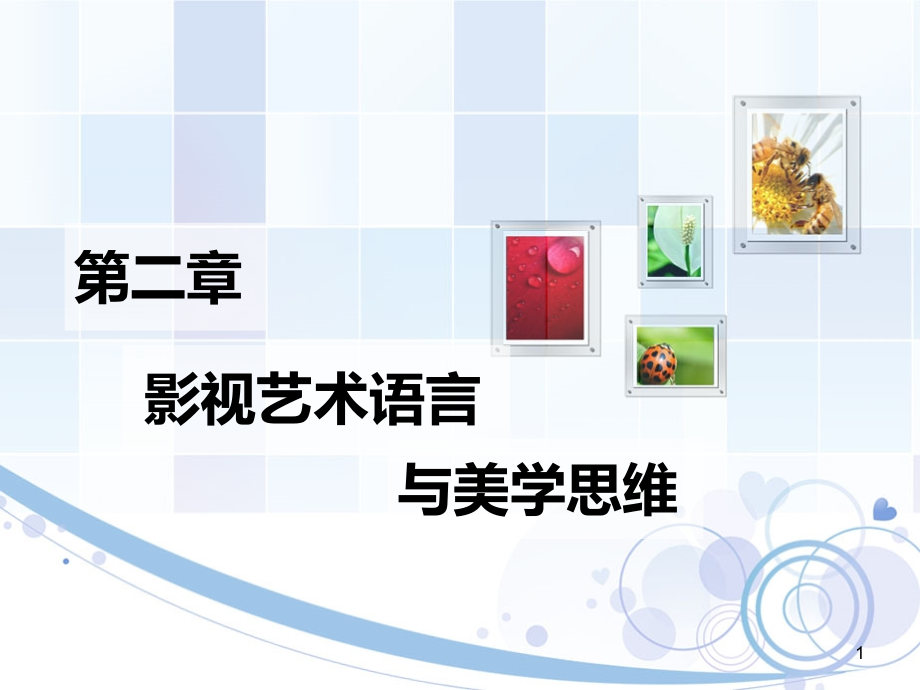 第二章

影视艺术语言

与美学思维

1